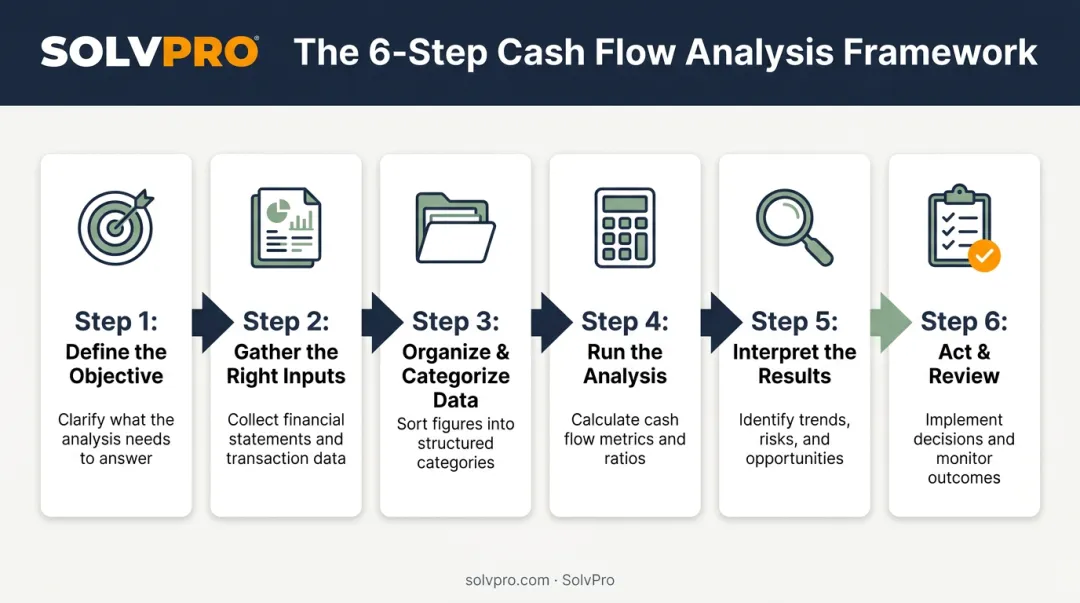 SOLVPRO The 6-Step Cash Flow Analysis Framework

Step 1:
Define the Objective
Clarify what the analysis needs to answer

Step 2:
Gather the Right Inputs
Collect financial statements and transaction data

Step 3:
Organize & Categorize Data
Sort figures into structured categories

Step 4:
Run the Analysis
Calculate cash flow metrics and ratios

Step 5:
Interpret the Results
Identify trends, risks, and opportunities

Step 6:
Act & Review
Implement decisions and monitor outcomes

solvpro.com · SolvPro